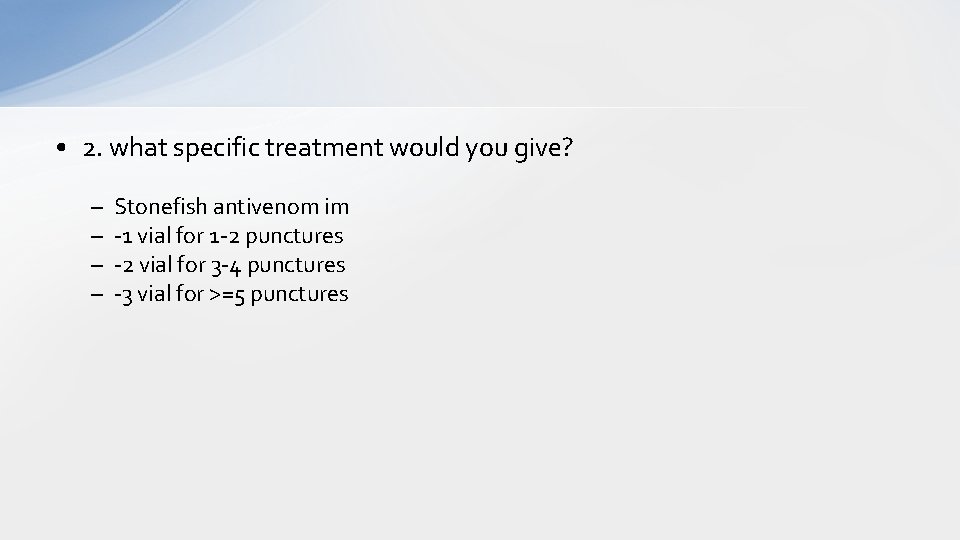 • 2. what specific treatment would you give?

– Stonefish antivenom im
– -1 vial for 1-2 punctures
– -2 vial for 3-4 punctures
– -3 vial for >=5 punctures